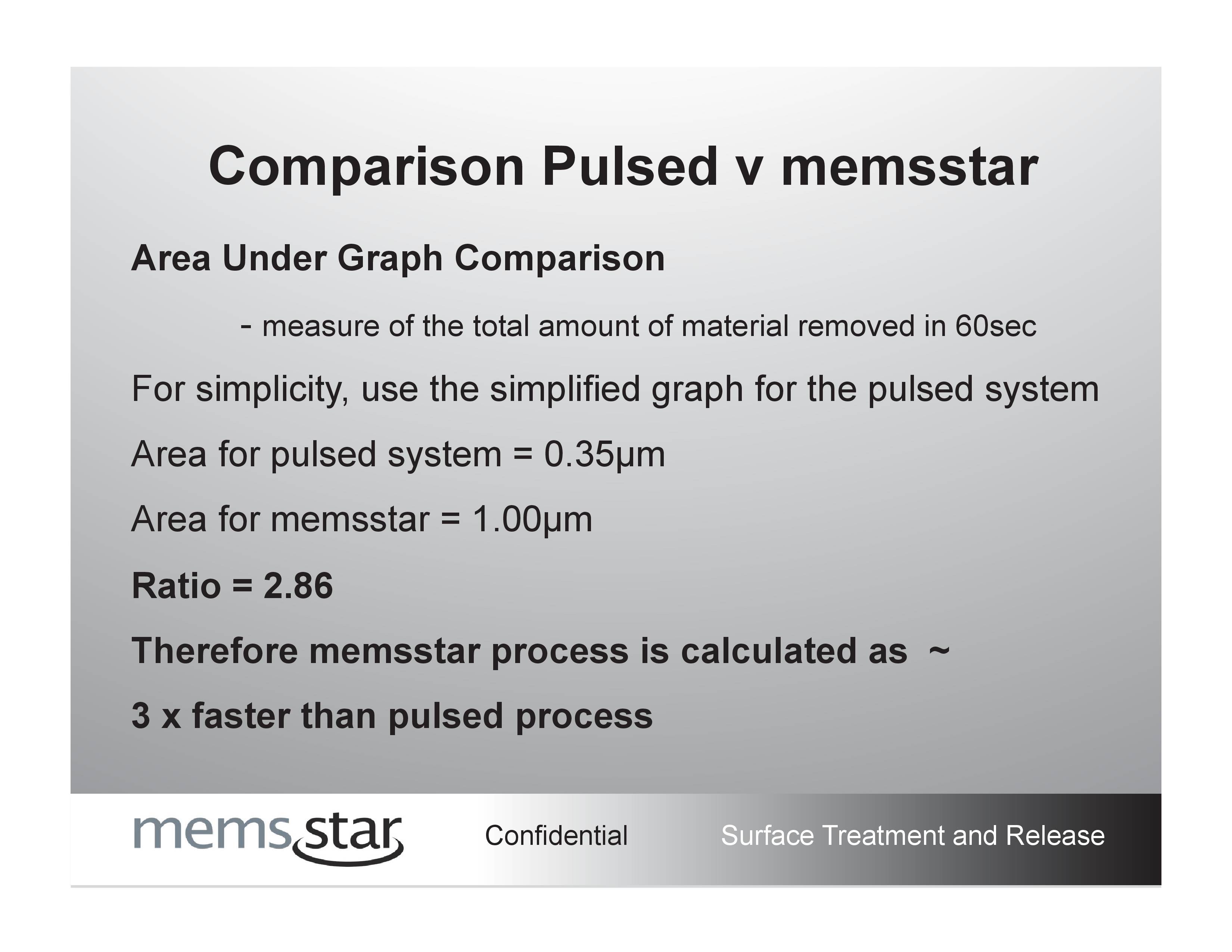 Comparison Pulsed v memsstar

Area Under Graph Comparison

- measure of the total amount of material removed in 60sec

For simplicity, use the simplified graph for the pulsed system

Area for pulsed system = 0.35µm

Area for memsstar = 1.00µm

Ratio = 2.86

Therefore memsstar process is calculated as ~

3 x faster than pulsed process

memsstar

Confidential

Surface Treatment and Release